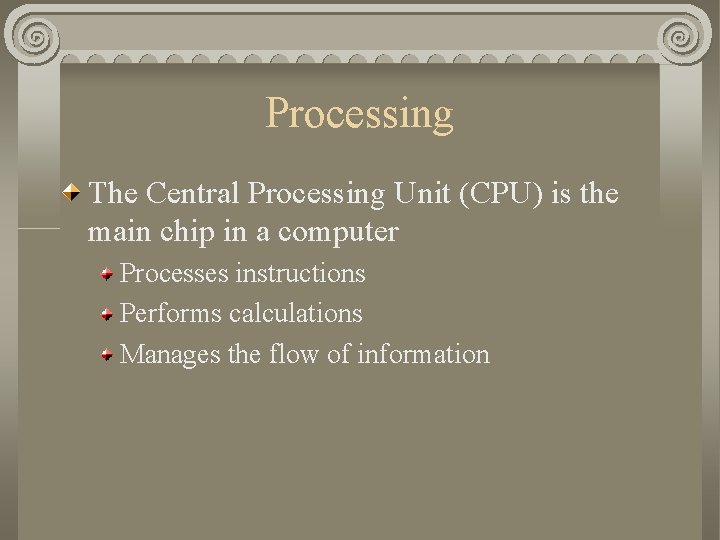 Processing

The Central Processing Unit (CPU) is the main chip in a computer

Processes instructions

Performs calculations

Manages the flow of information